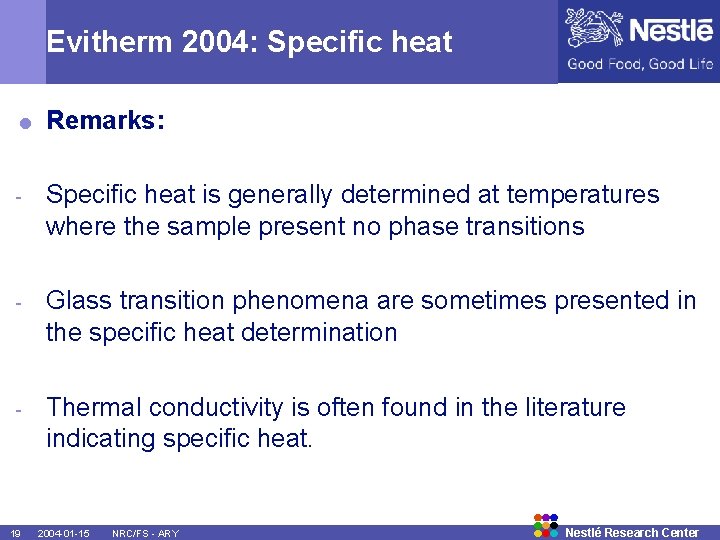 Evitherm 2004: Specific heat

Nestlé
Good Food, Good Life

Remarks:

- Specific heat is generally determined at temperatures where the sample present no phase transitions

- Glass transition phenomena are sometimes presented in the specific heat determination

- Thermal conductivity is often found in the literature indicating specific heat.

19 2004-01-15 NRC/FS - ARY

Nestlé Research Center